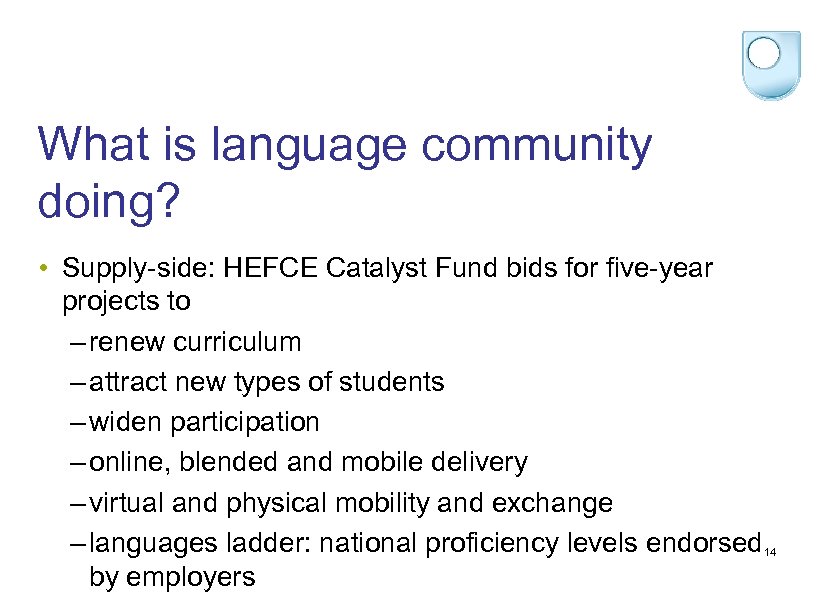 What is language community doing?

• Supply-side: HEFCE Catalyst Fund bids for five-year projects to
– renew curriculum
– attract new types of students
– widen participation
– online, blended and mobile delivery
– virtual and physical mobility and exchange
– languages ladder: national proficiency levels endorsed by employers

14